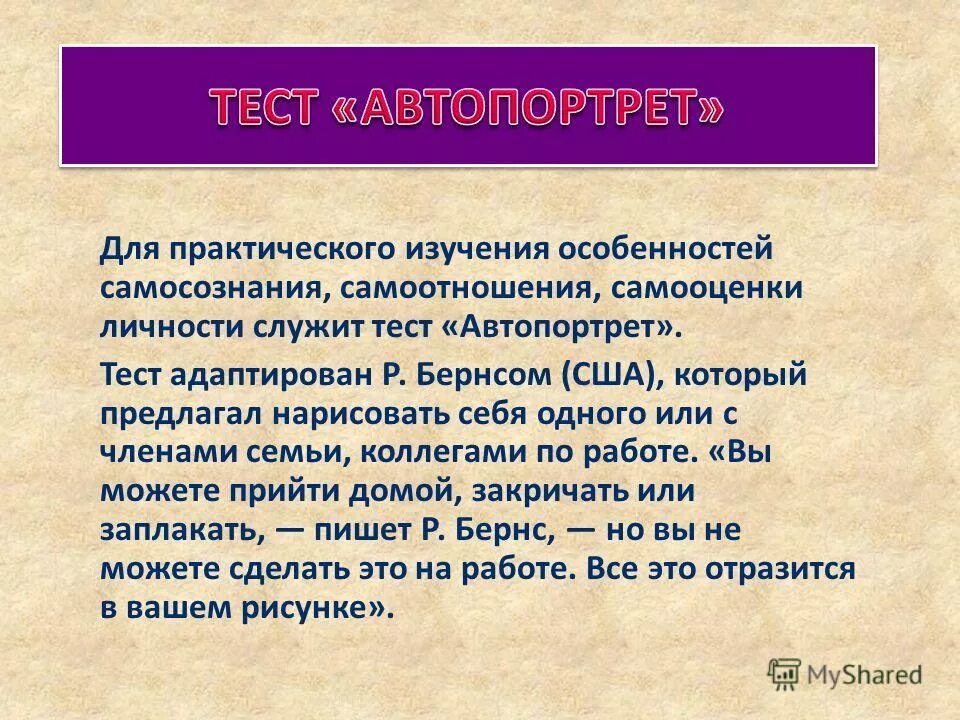 ТЕСТ «АВТОПОРТРЕТ»

Для практического изучения особенностей самосознания, самоотношения, самооценки личности служит тест «Автопортрет».

Тест адаптирован Р. Бернсом (США), который предлагал нарисовать себя одного или с членами семьи, коллегами по работе. «Вы можете прийти домой, закричать или заплакать, — пишет Р. Бернс, — но вы не можете сделать это на работе. Все это отразится в вашем рисунке».

MyShared